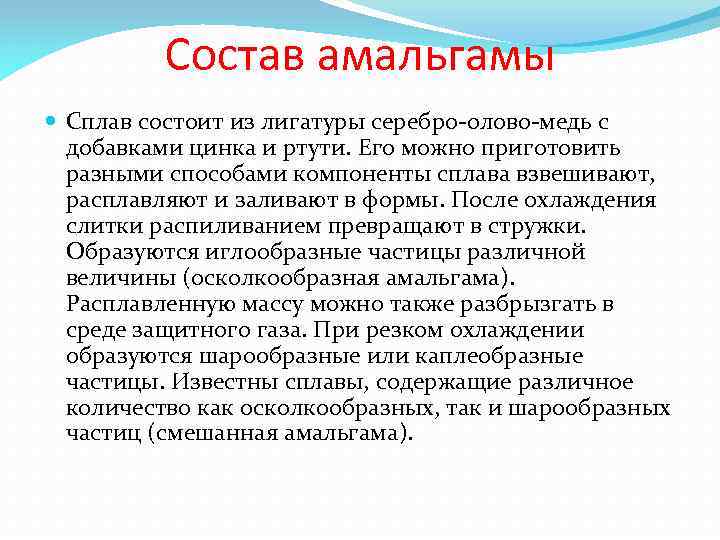 Состав амальгамы

Сплав состоит из лигатуры серебро-олово-медь с добавками цинка и ртути. Его можно приготовить разными способами компоненты сплава взвешивают, расплавляют и заливают в формы. После охлаждения слитки распиливанием превращают в стружки. Образуются иглообразные частицы различной величины (осколкообразная амальгама). Расплавленную массу можно также разбрызгать в среде защитного газа. При резком охлаждении образуются шарообразные или каплеобразные частицы. Известны сплавы, содержащие различное количество как осколкообразных, так и шарообразных частиц (смешанная амальгама).